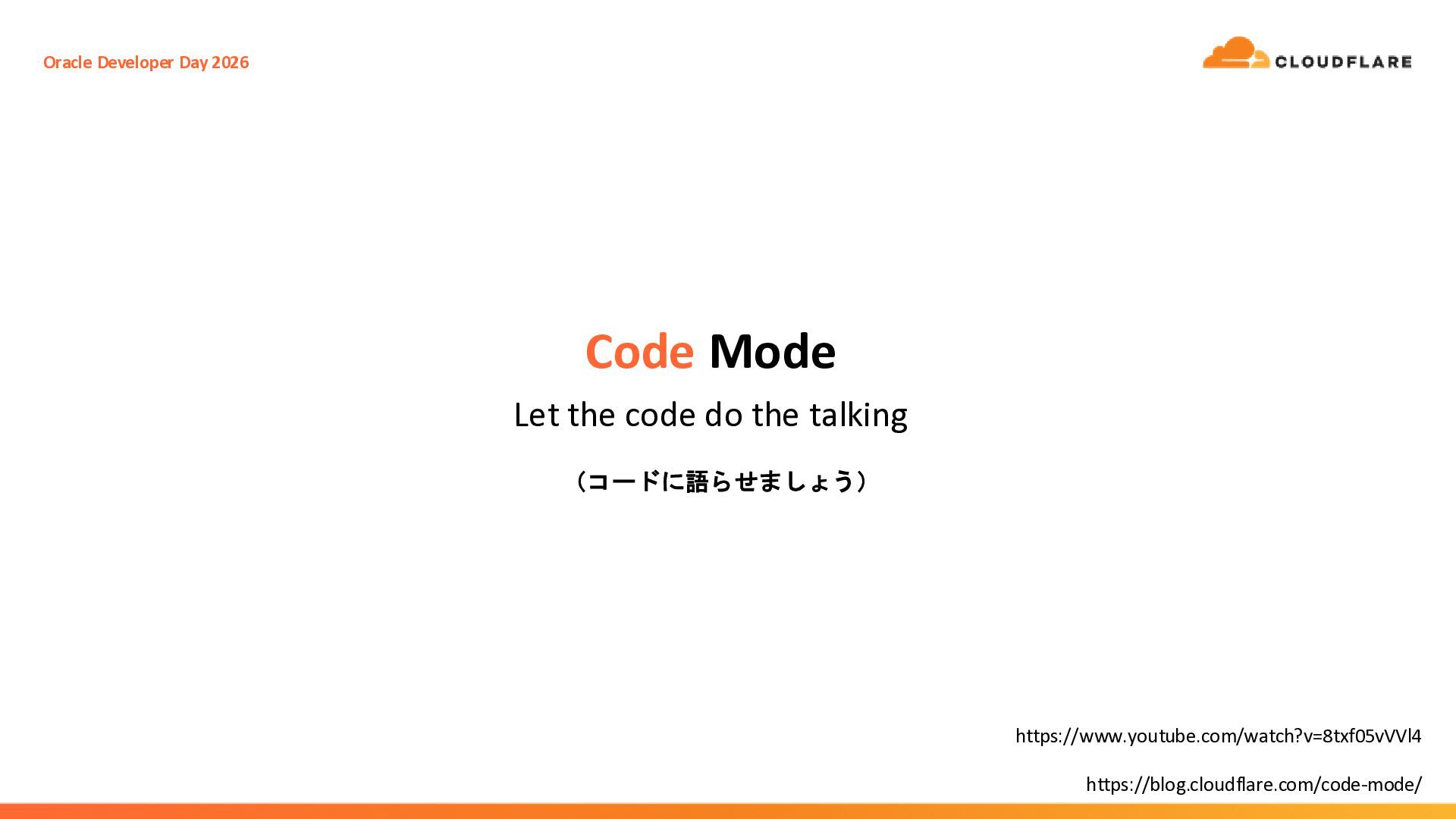 Oracle Developer Day 2026

CLOUDFLARE

Code Mode

Let the code do the talking

（コードに語らせましょう）

https://www.youtube.com/watch?v=8txf05vVVl4

https://blog.cloudflare.com/code-mode/